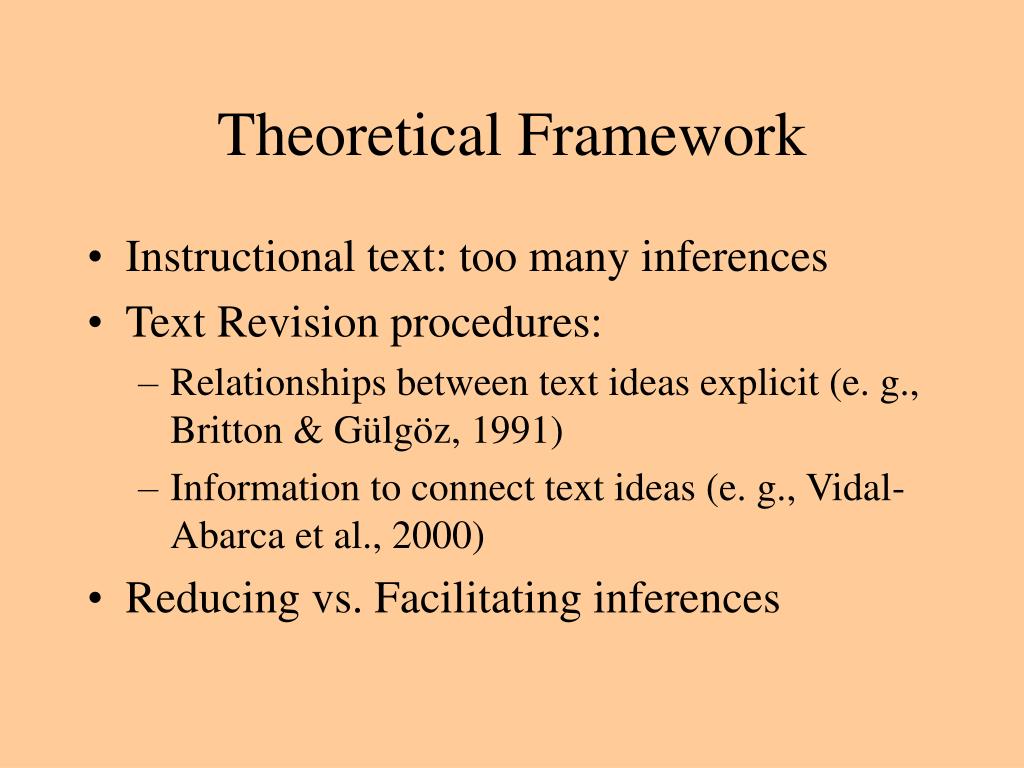 Theoretical Framework

• Instructional text: too many inferences
• Text Revision procedures:
– Relationships between text ideas explicit (e. g., Britton & Gülgöz, 1991)
– Information to connect text ideas (e. g., Vidal-Abarca et al., 2000)
• Reducing vs. Facilitating inferences